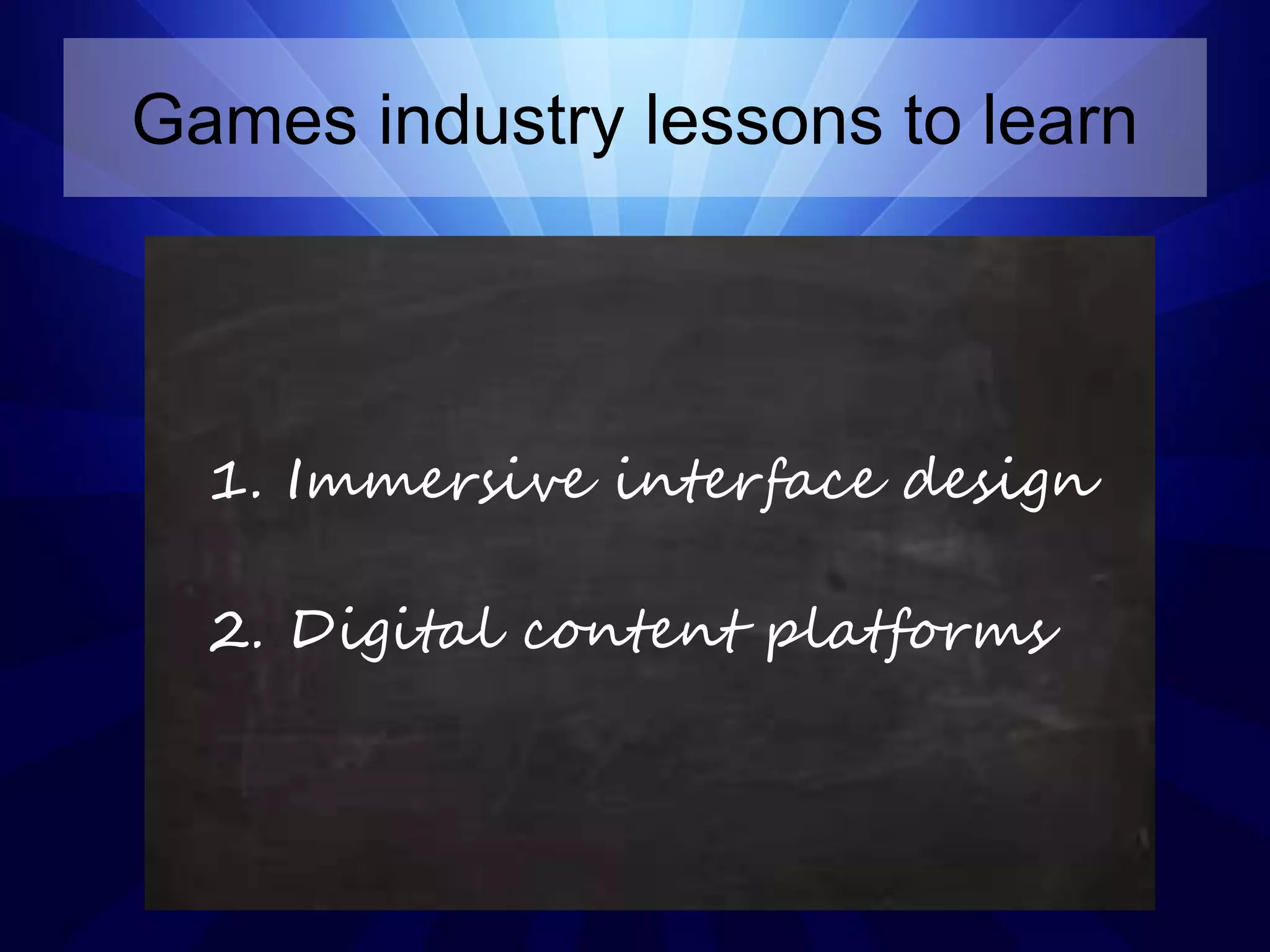 Games industry lessons to learn

1. Immersive interface design

2. Digital content platforms